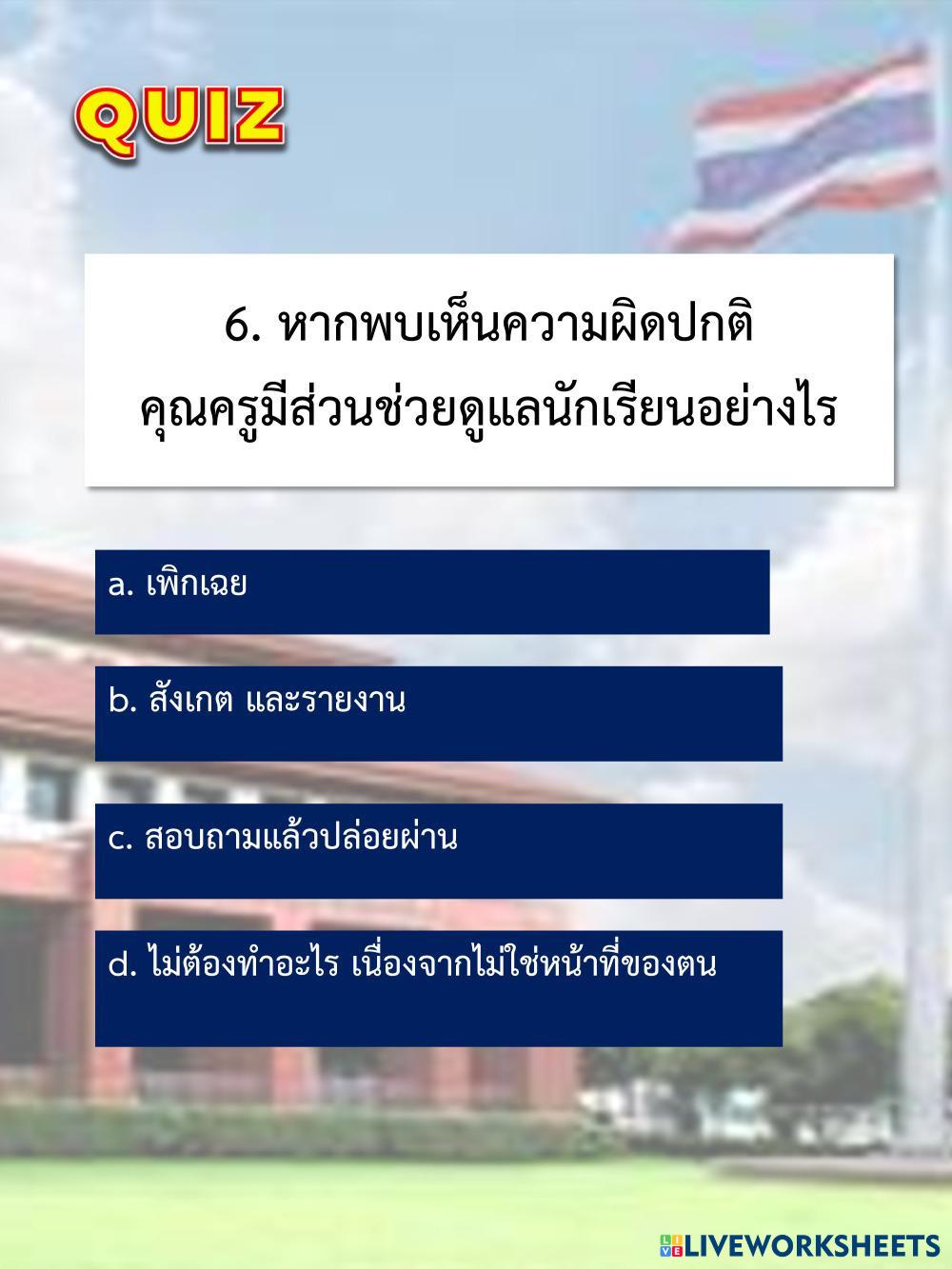 QUIZ

6. หากพบเห็นความผิดปกติ คุณครูมีส่วนช่วยดูแลนักเรียนอย่างไร

a. เพิกเฉย

b. สังเกต และรายงาน

c. สอบถามแล้วปล่อยผ่าน

d. ไม่ต้องทำอะไร เนื่องจากไม่ใช่หน้าที่ของตน

LIVEWORKSHEETS